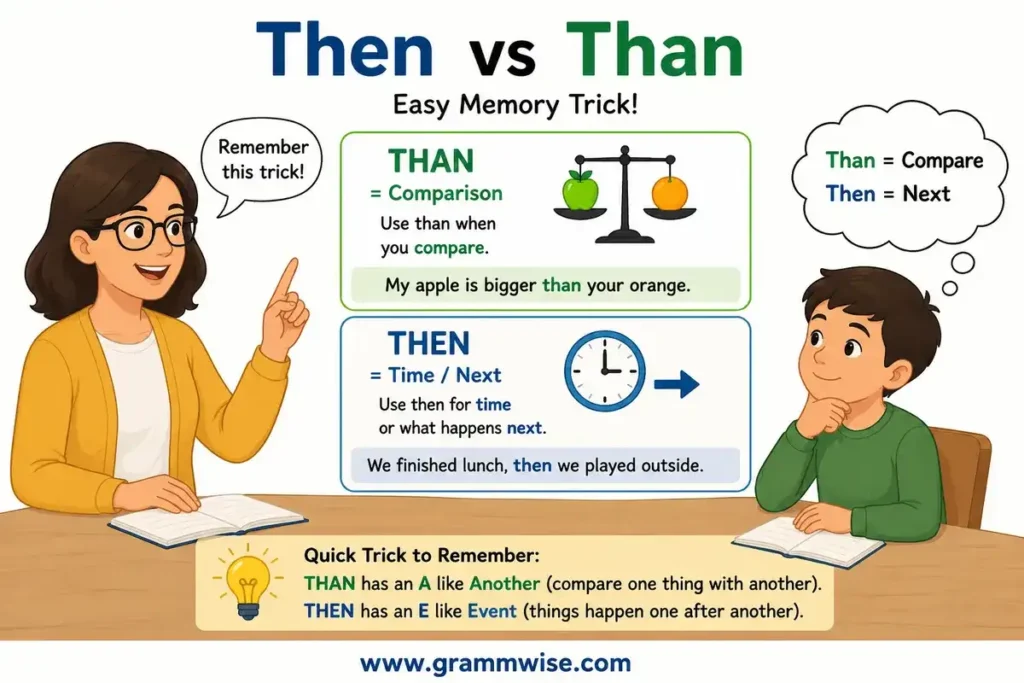 Then vs Than

Easy Memory Trick!

Remember this trick!

THAN
= Comparison
Use than when you compare.

My apple is bigger than your orange.

THEN
= Time / Next
Use then for time or what happens next.

We finished lunch, then we played outside.

Than = Compare
Then = Next

Quick Trick to Remember:
THAN has an A like Another (compare one thing with another).
THEN has an E like Event (things happen one after another).

www.grammwise.com